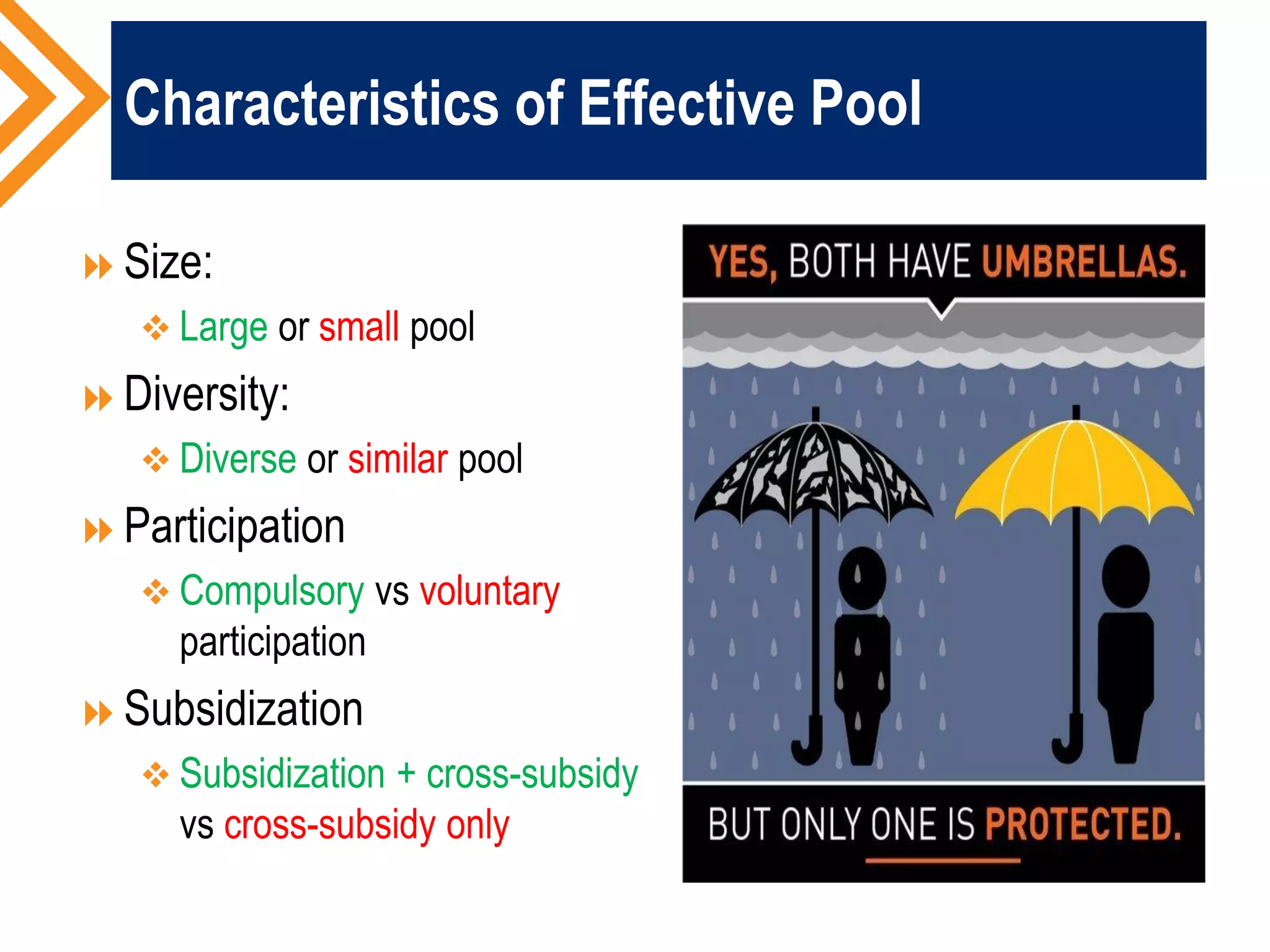 Characteristics of Effective Pool

Size:

Large or small pool

Diversity:

Diverse or similar pool

Participation

Compulsory vs voluntary participation

Subsidization

Subsidization + cross-subsidy vs cross-subsidy only

YES, BOTH HAVE UMBRELLAS.

BUT ONLY ONE IS PROTECTED.